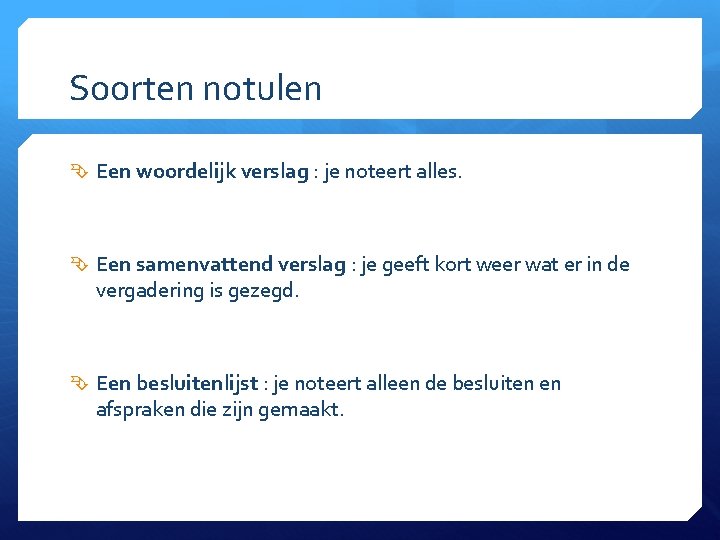 Soorten notulen

Een woordelijk verslag : je noteert alles.

Een samenvattend verslag : je geeft kort weer wat er in de vergadering is gezegd.

Een besluitenlijst : je noteert alleen de besluiten en afspraken die zijn gemaakt.